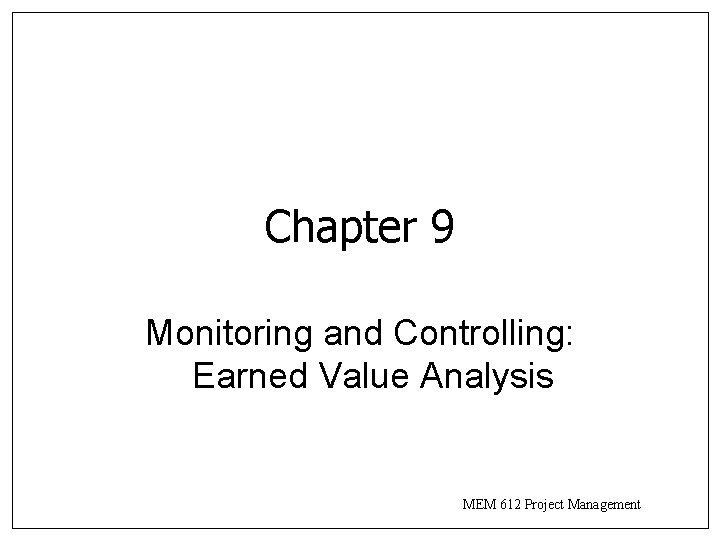 Chapter 9

Monitoring and Controlling: Earned Value Analysis

MEM 612 Project Management